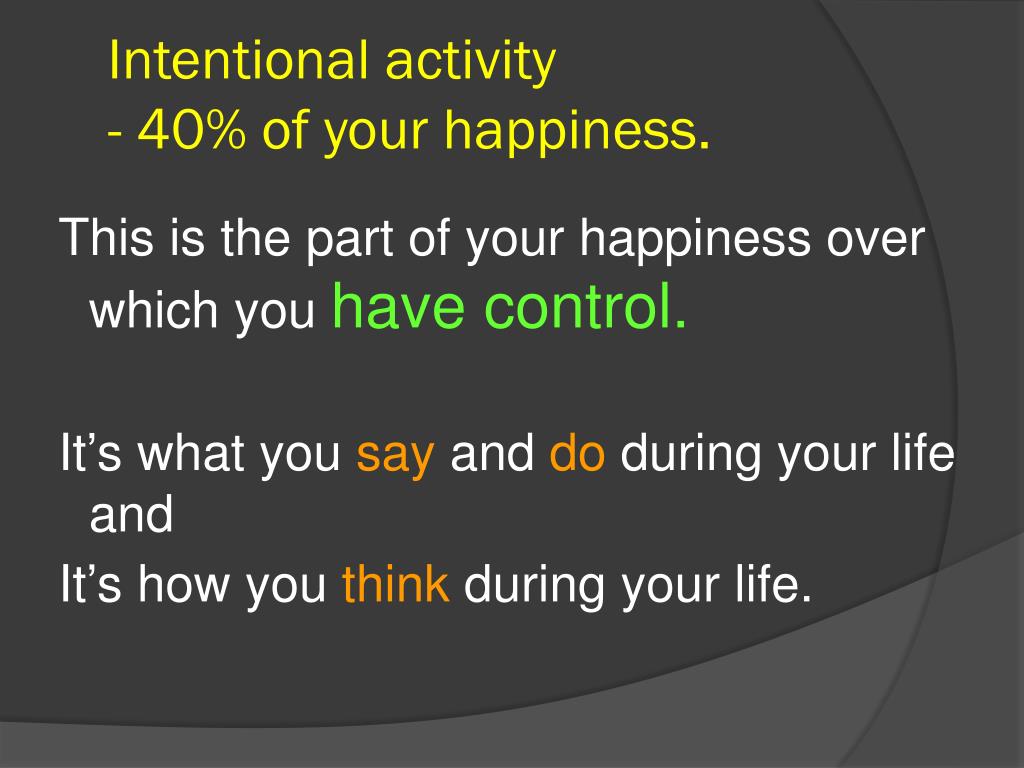 Intentional activity
- 40% of your happiness.

This is the part of your happiness over which you have control.

It’s what you say and do during your life and
It’s how you think during your life.